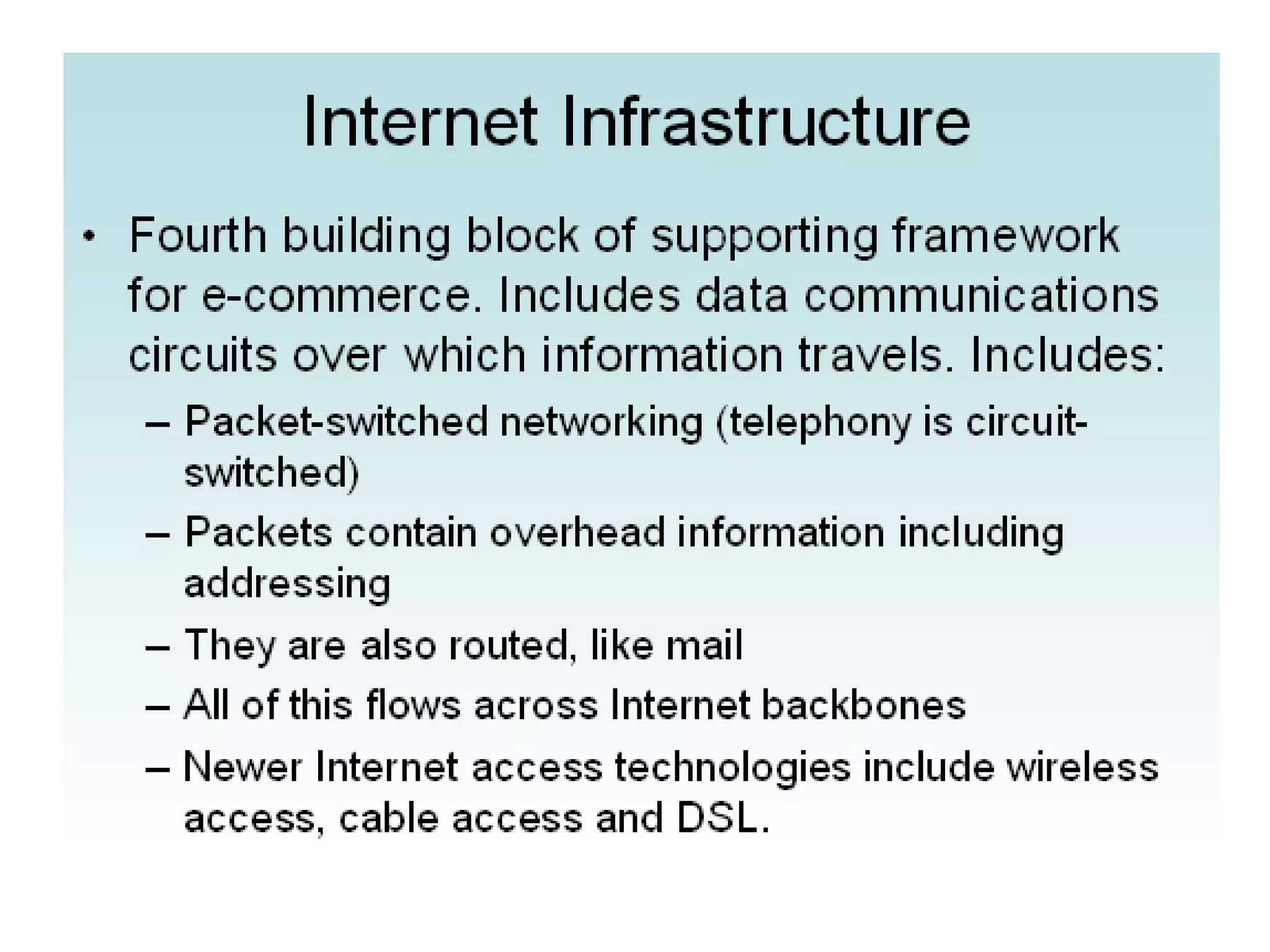 Internet Infrastructure

• Fourth building block of supporting framework for e-commerce. Includes data communications circuits over which information travels. Includes:

– Packet-switched networking (telephony is circuit-switched)

– Packets contain overhead information including addressing

– They are also routed, like mail

– All of this flows across Internet backbones

– Newer Internet access technologies include wireless access, cable access and DSL.